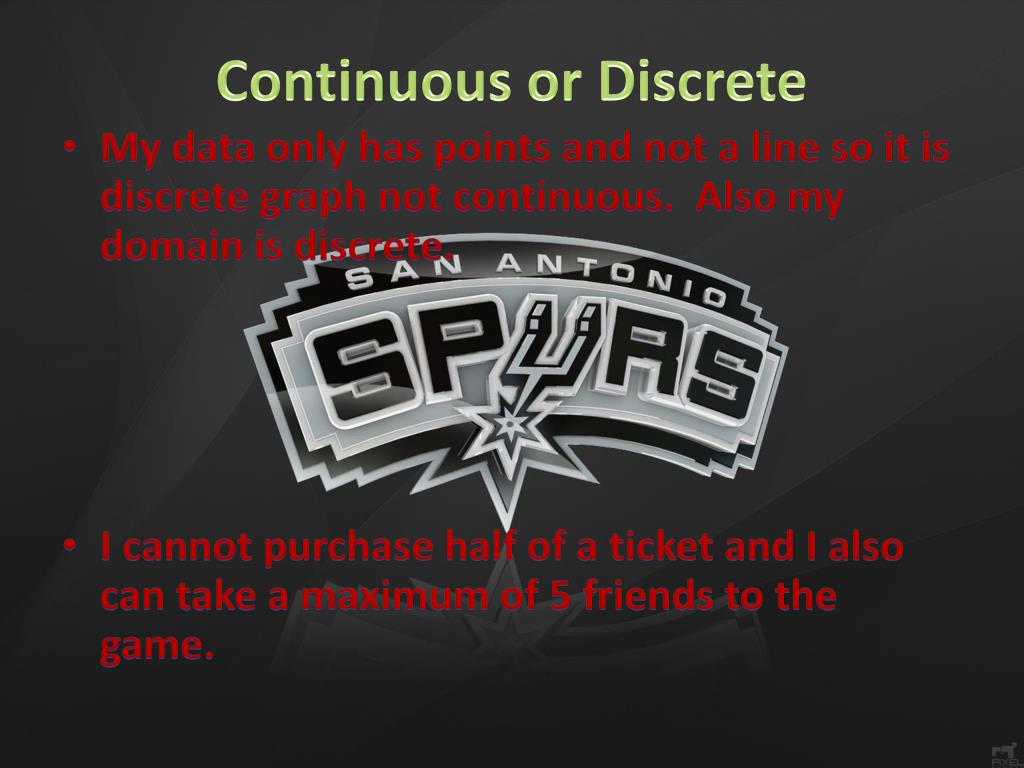 Continuous or Discrete

• My data only has points and not a line so it is discrete graph not continuous. Also my domain is discrete.

SAN ANTONIO SPURS

• I cannot purchase half of a ticket and I also can take a maximum of 5 friends to the game.

PIXEL